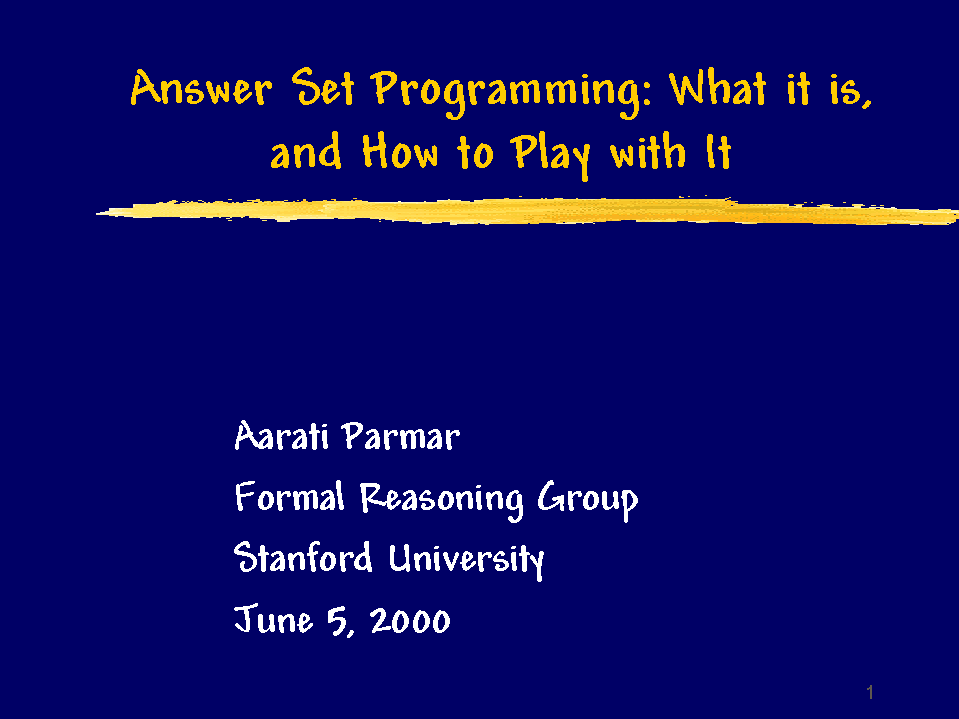 Answer Set Programming: What it is, and How to Play with It

Aarati Parmar
Formal Reasoning Group
Stanford University
June 5, 2000

1